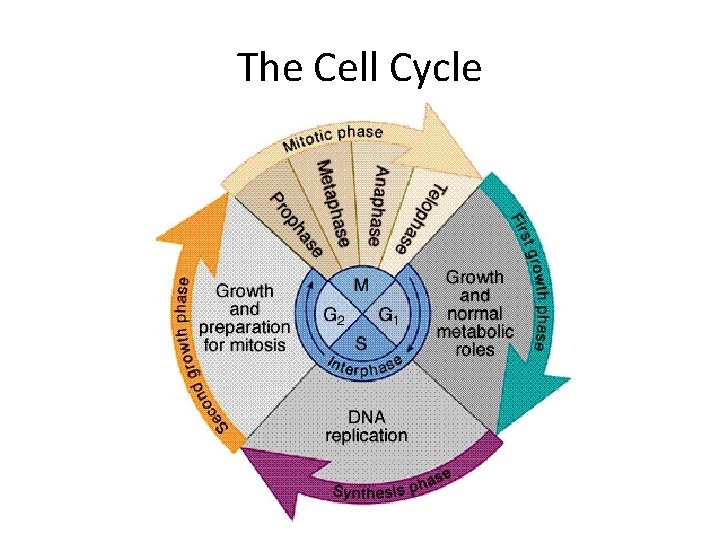 The Cell Cycle

Mitotic phase

Prophase

Metaphase

Anaphase

Telophase

First growth phase

Growth and normal metabolic roles

M

$G_2$

$G_1$

S

Interphase

Growth and preparation for mitosis

Second growth phase

DNA replication

Synthesis phase